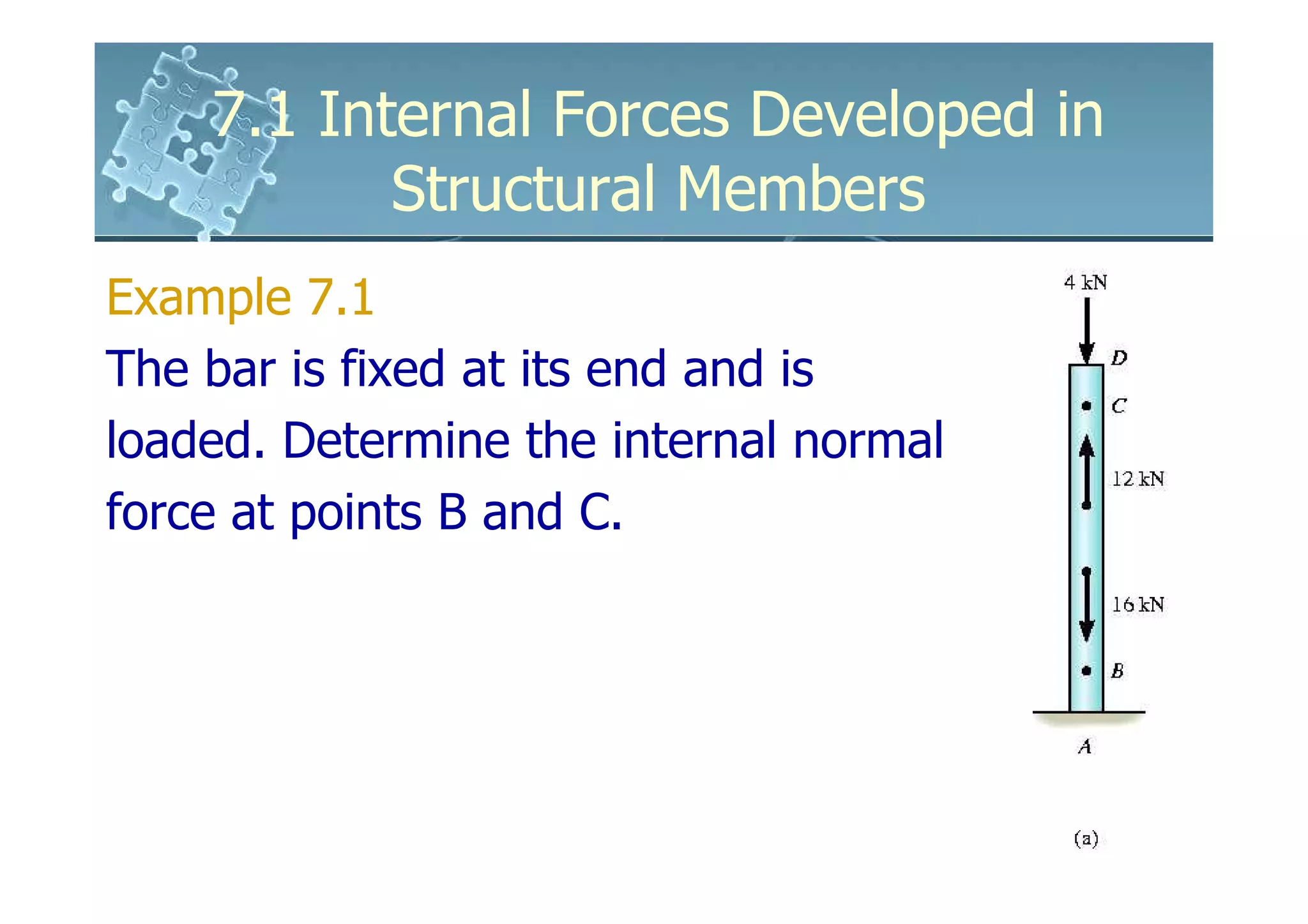 7.1 Internal Forces Developed in Structural Members

Example 7.1

The bar is fixed at its end and is loaded. Determine the internal normal force at points B and C.

4 kN

D

C

12 kN

16 kN

B

A

(a)